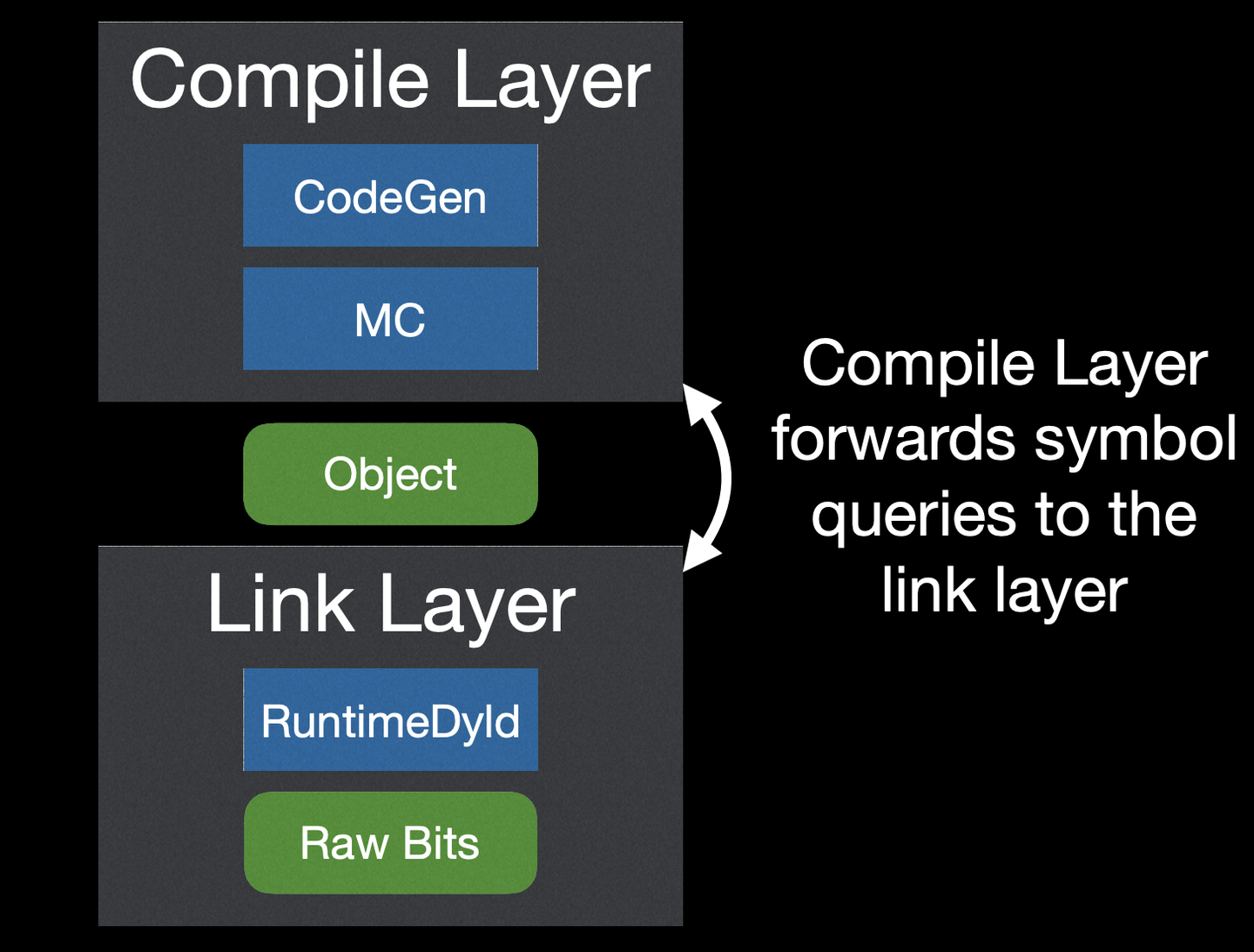 Compile Layer

CodeGen

MC

Object

Link Layer

RuntimeDyld

Raw Bits

Compile Layer forwards symbol queries to the link layer